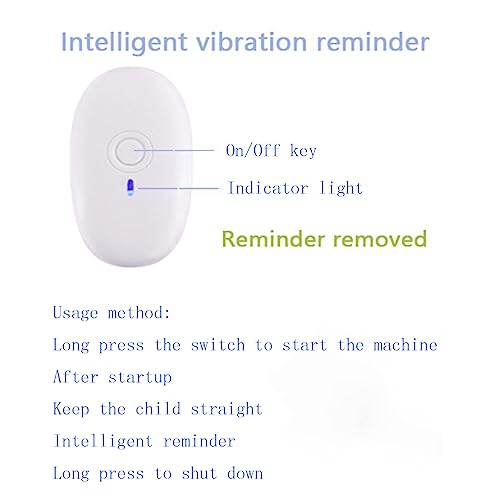 Intelligent vibration reminder

On/Off key

Indicator light

Reminder removed

Usage method:

Long press the switch to start the machine

After startup

Keep the child straight

Intelligent reminder

Long press to shut down